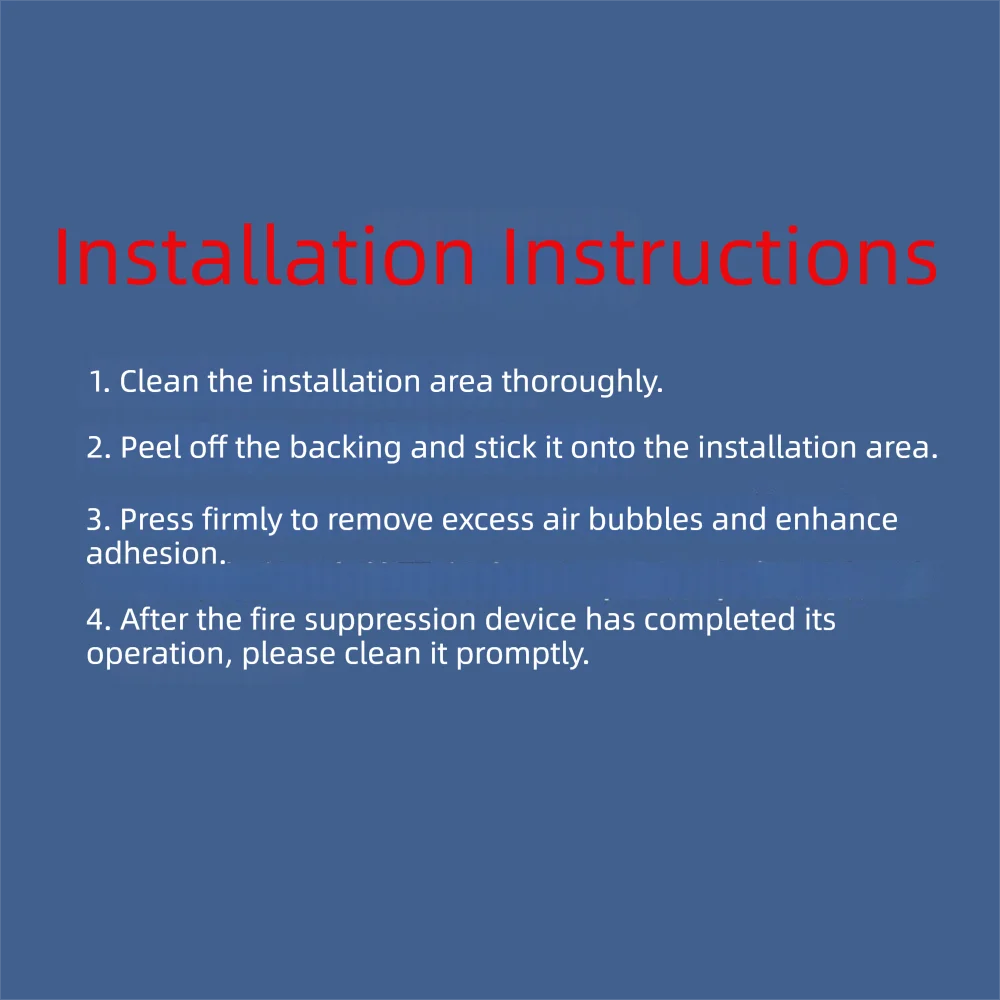 Installation Instructions

1. Clean the installation area thoroughly.

2. Peel off the backing and stick it onto the installation area.

3. Press firmly to remove excess air bubbles and enhance adhesion.

4. After the fire suppression device has completed its operation, please clean it promptly.